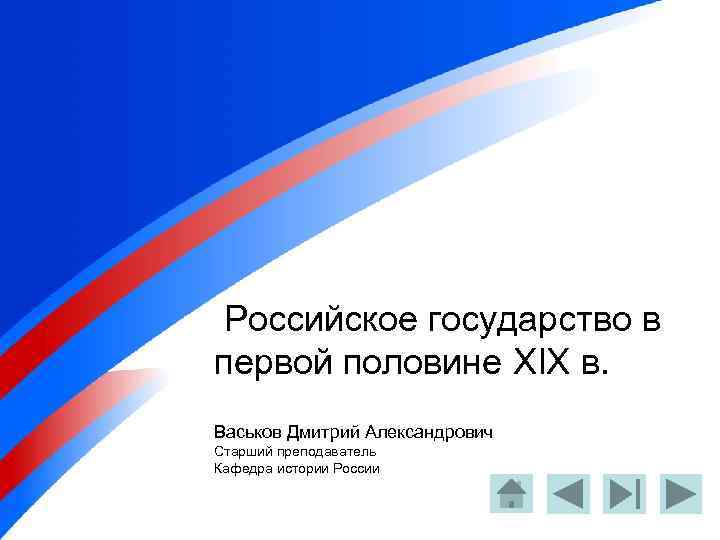 Российское государство в первой половине XIX в.

Васьков Дмитрий Александрович
Старший преподаватель
Кафедра истории России